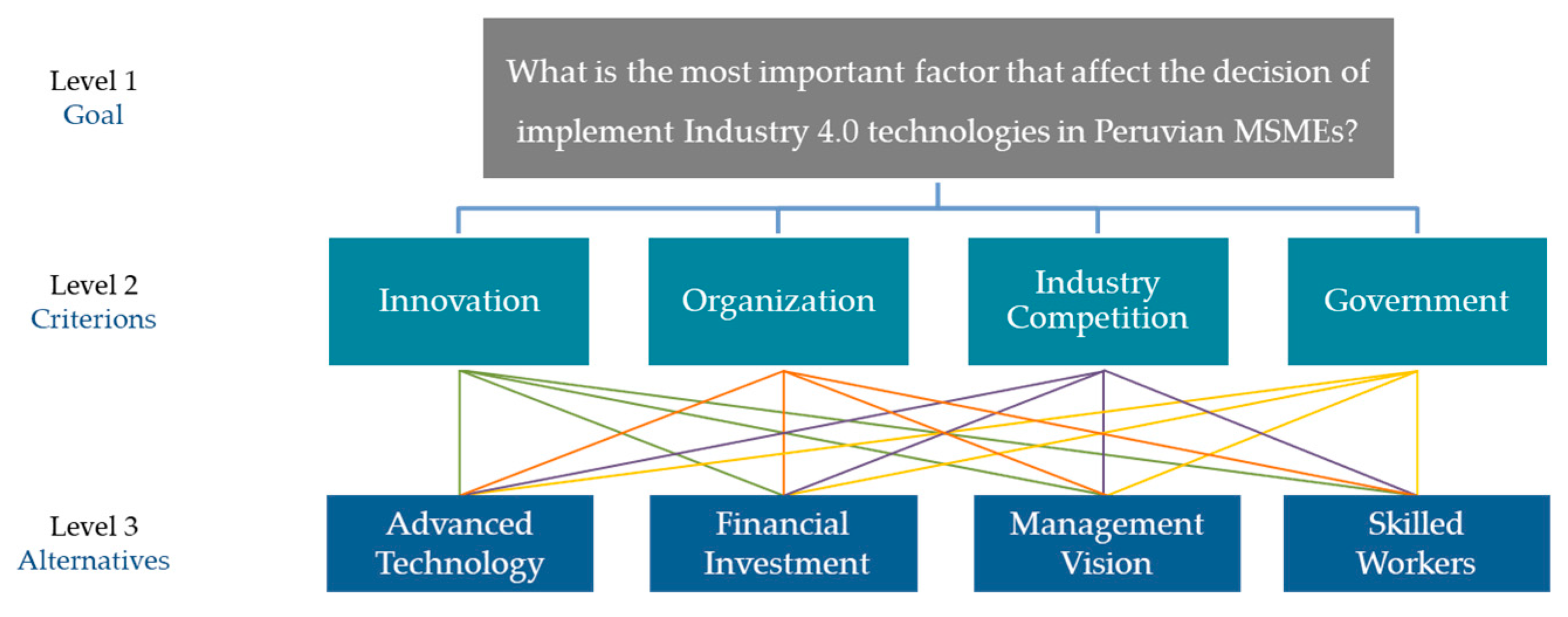 Level 1
Goal

What is the most important factor that affect the decision of implement Industry 4.0 technologies in Peruvian MSMEs?

Level 2
Criterions

Innovation

Organization

Industry Competition

Government

Level 3
Alternatives

Advanced Technology

Financial Investment

Management Vision

Skilled Workers